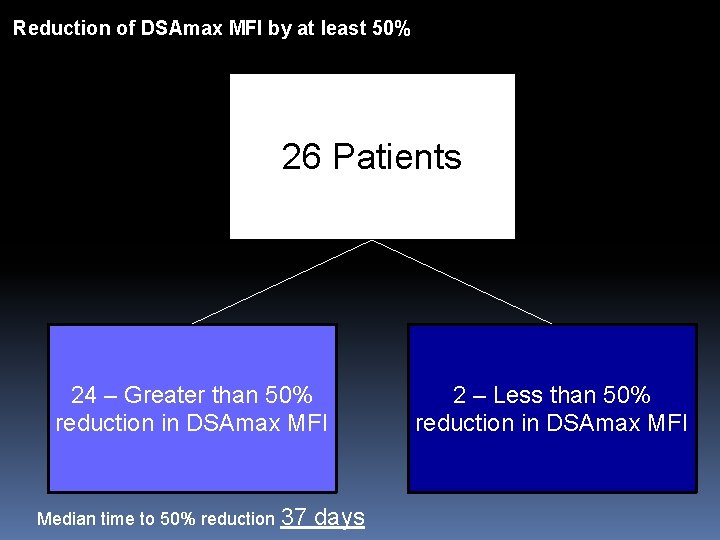 Reduction of DSAmax MFI by at least 50%

26 Patients

24 – Greater than 50% reduction in DSAmax MFI

2 – Less than 50% reduction in DSAmax MFI

Median time to 50% reduction 37 days